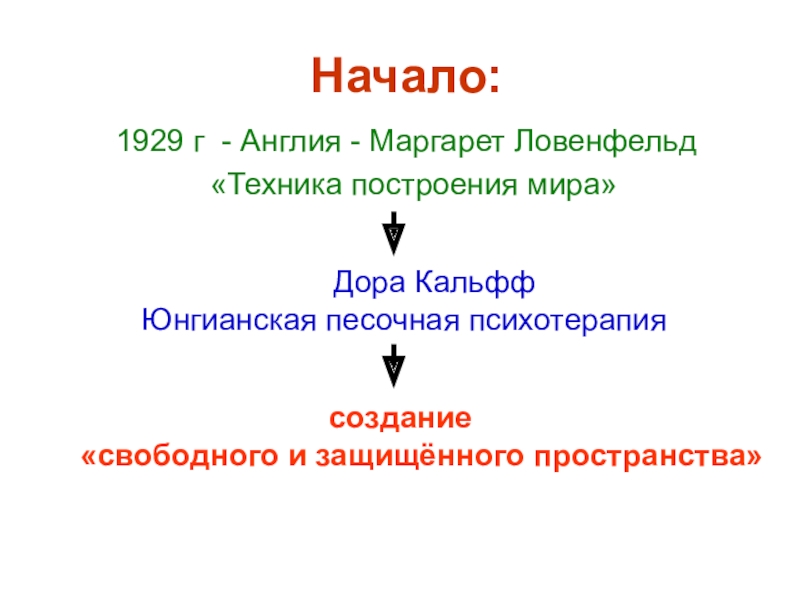 Начало:

1929 г - Англия - Маргарет Ловенфельд

«Техника построения мира»

Дора Кальфф

Юнгианская песочная психотерапия

создание

«свободного и защищённого пространства»